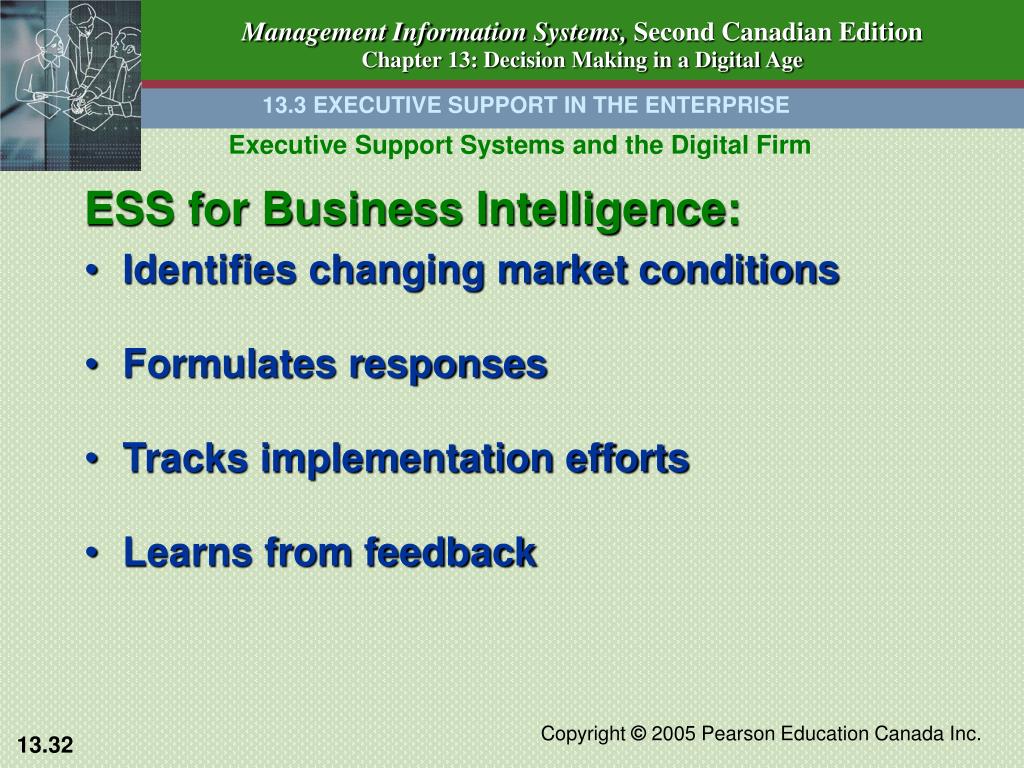 Management Information Systems, Second Canadian Edition
Chapter 13: Decision Making in a Digital Age

13.3 EXECUTIVE SUPPORT IN THE ENTERPRISE

Executive Support Systems and the Digital Firm

ESS for Business Intelligence:

• Identifies changing market conditions

• Formulates responses

• Tracks implementation efforts

• Learns from feedback

13.32

Copyright © 2005 Pearson Education Canada Inc.